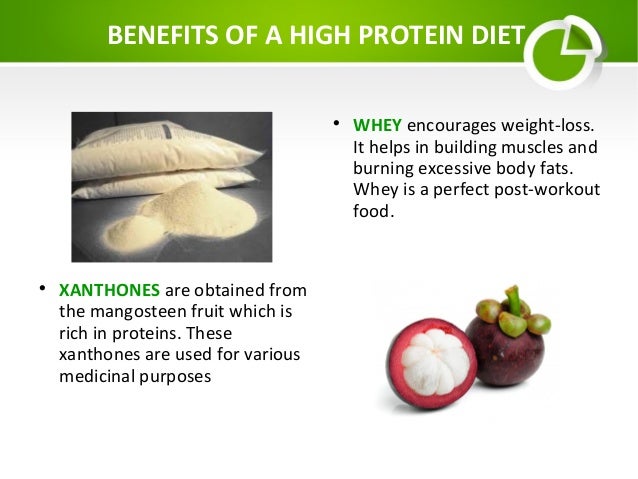 BENEFITS OF A HIGH PROTEIN DIET

• WHEY encourages weight-loss. It helps in building muscles and burning excessive body fats. Whey is a perfect post-workout food.

• XANTHONES are obtained from the mangosteen fruit which is rich in proteins. These xanthones are used for various medicinal purposes